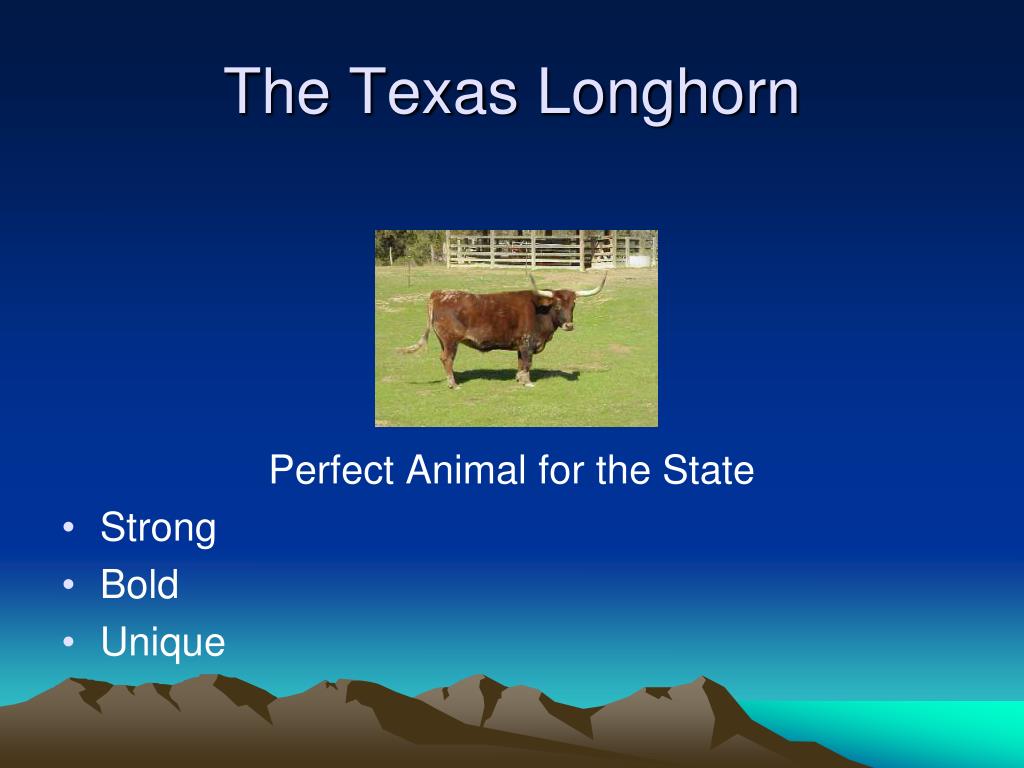 The Texas Longhorn

Perfect Animal for the State

• Strong
• Bold
• Unique